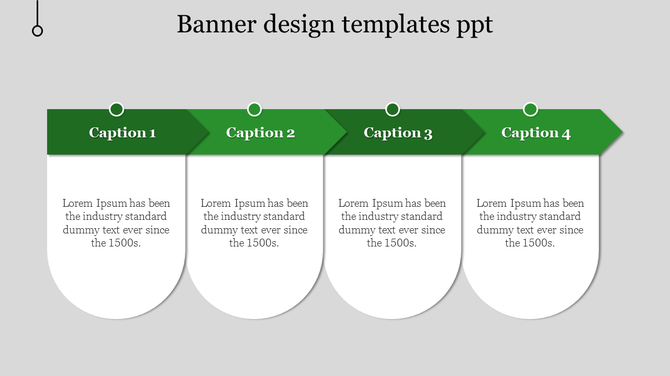 Banner design templates ppt

Caption 1

Lorem Ipsum has been the industry standard dummy text ever since the 1500s.

Caption 2

Lorem Ipsum has been the industry standard dummy text ever since the 1500s.

Caption 3

Lorem Ipsum has been the industry standard dummy text ever since the 1500s.

Caption 4

Lorem Ipsum has been the industry standard dummy text ever since the 1500s.